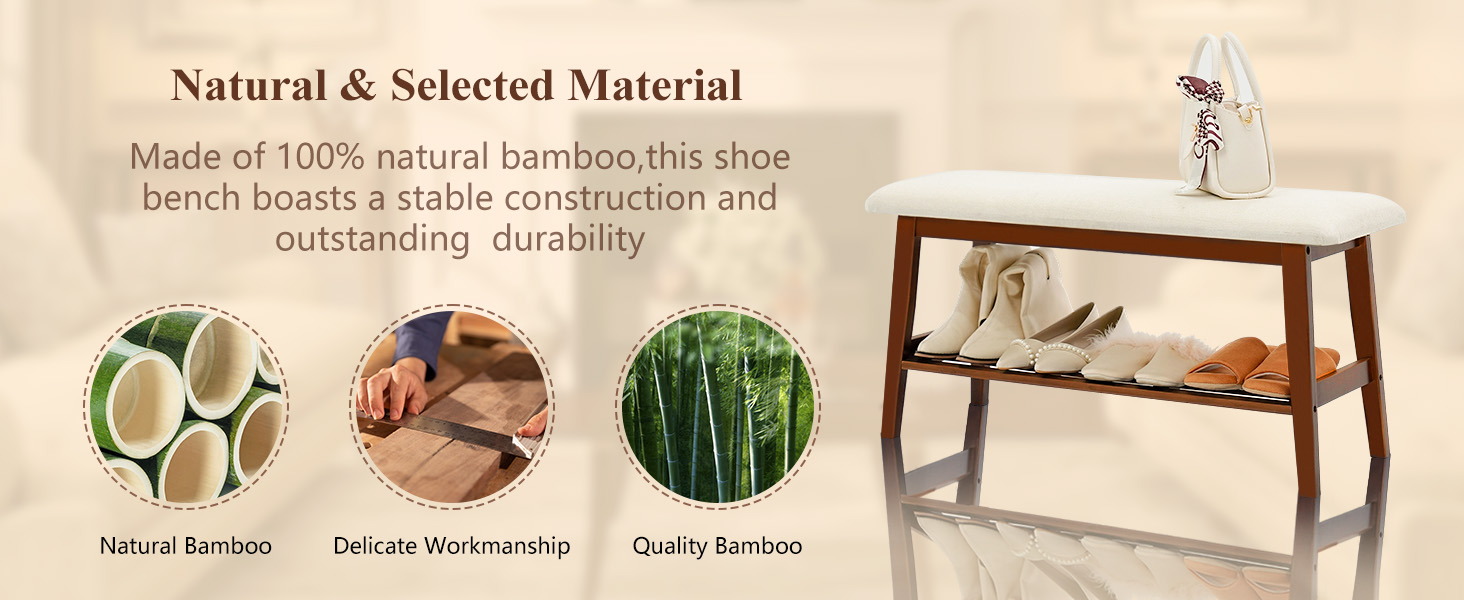 Natural & Selected Material

Made of 100% natural bamboo,this shoe bench boasts a stable construction and outstanding durability

Natural Bamboo

Delicate Workmanship

Quality Bamboo